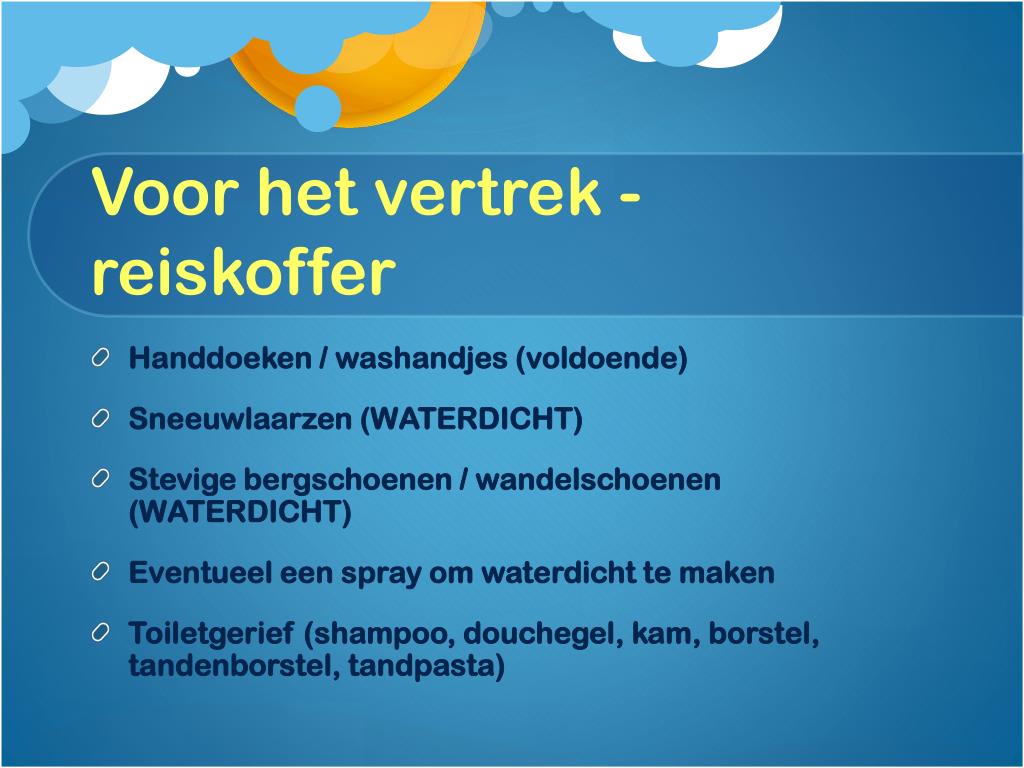 Voor het vertrek - reiskoffer

Handdoeken / washandjes (voldoende)

Sneeuwlaarzen (WATERDICHT)

Stevige bergschoenen / wandelschoenen (WATERDICHT)

Eventueel een spray om waterdicht te maken

Toiletgerief (shampoo, douchegel, kam, borstel, tandenborstel, tandpasta)